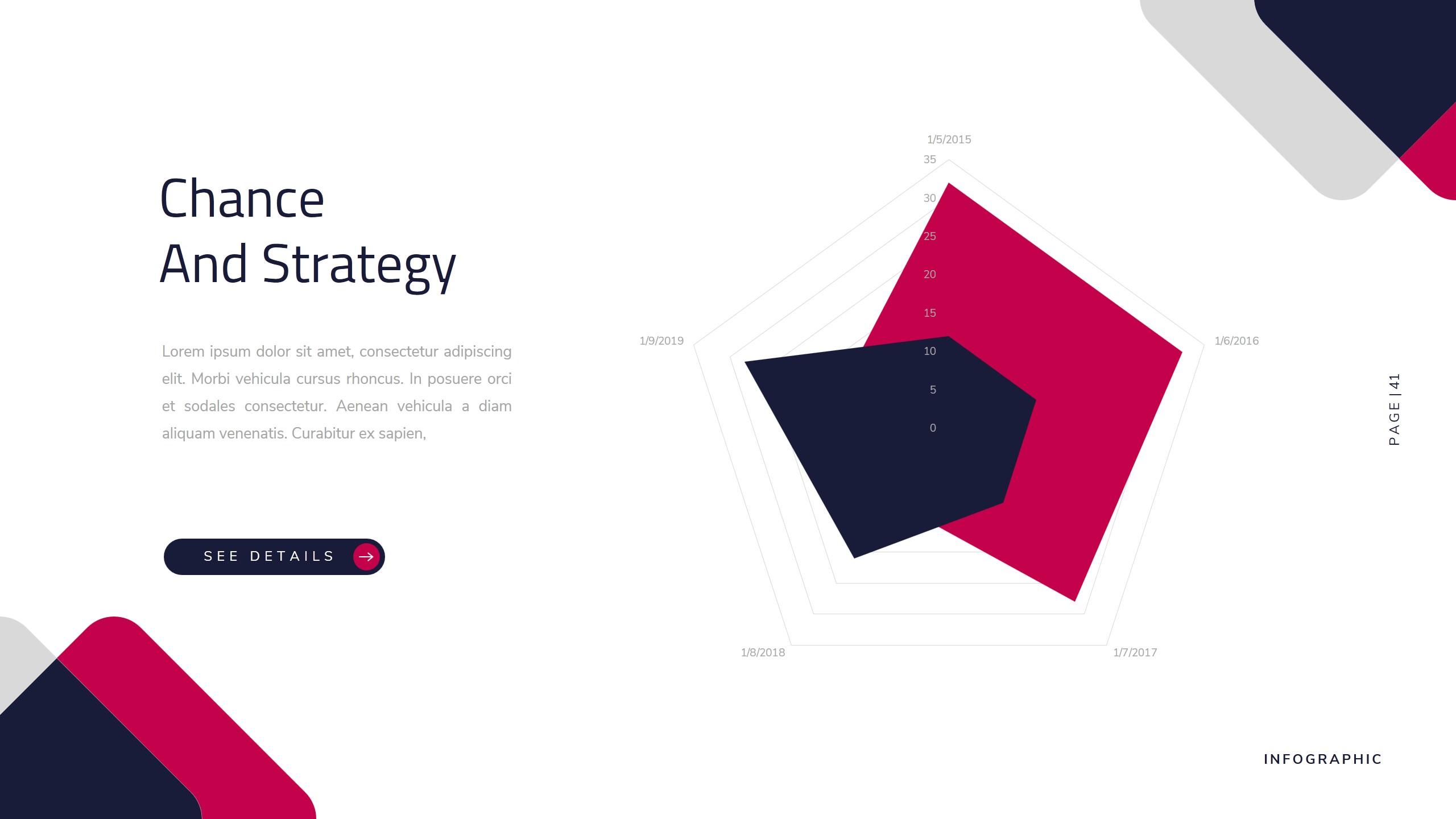 Chance
And Strategy

Lorem ipsum dolor sit amet, consectetur adipiscing elit. Morbi vehicula cursus rhoncus. In posuere orci et sodales consectetur. Aenean vehicula a diam aliquam venenatis. Curabitur ex sapien,

SEE DETAILS

1/5/2015
35
30
25
20
15
10
5
0
1/6/2016
1/7/2017
1/8/2018
1/9/2019

PAGE | 41

INFOGRAPHIC